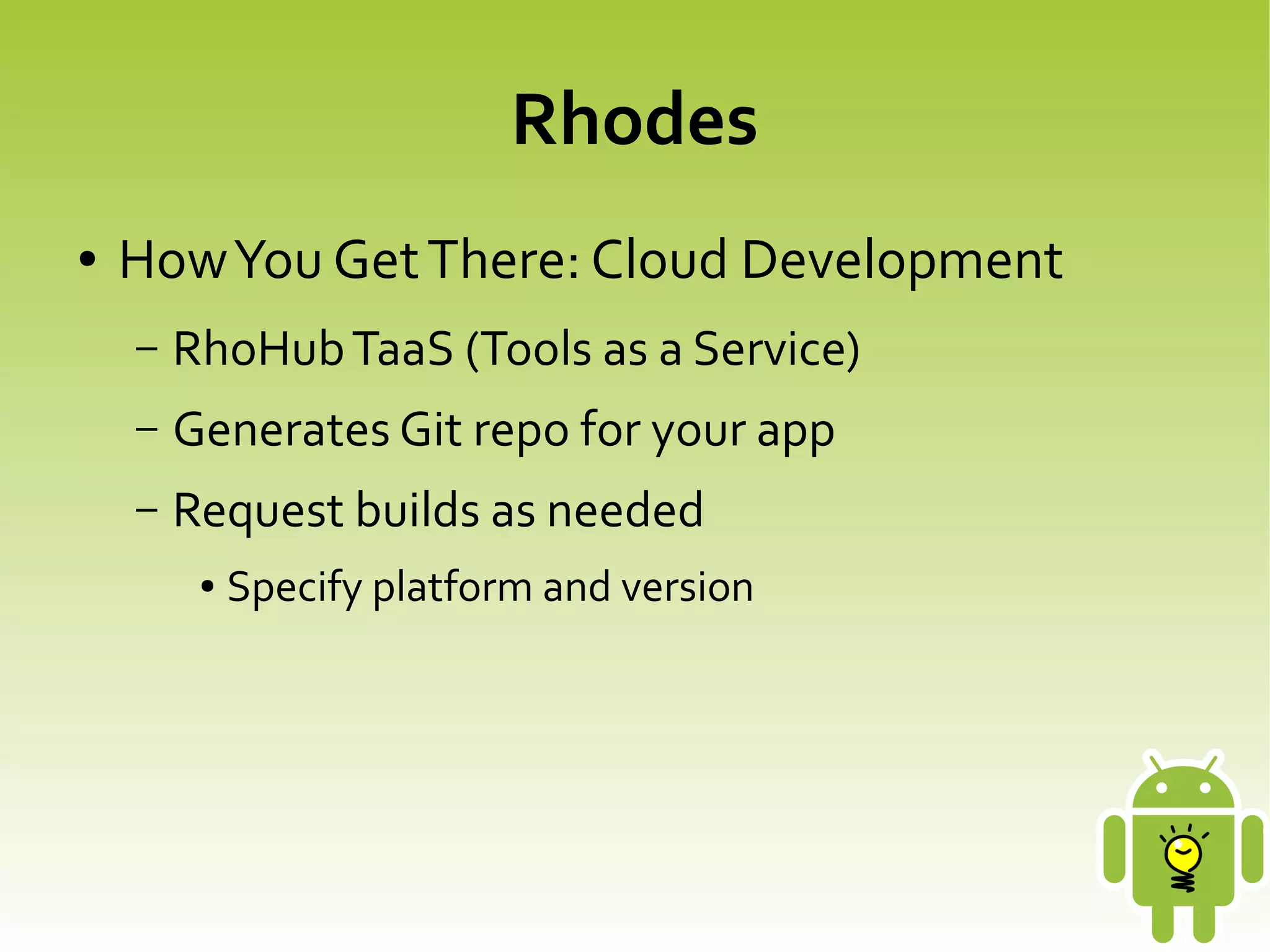 Rhodes

• How You Get There: Cloud Development
  – RhoHub TaaS (Tools as a Service)
  – Generates Git repo for your app
  – Request builds as needed
    • Specify platform and version